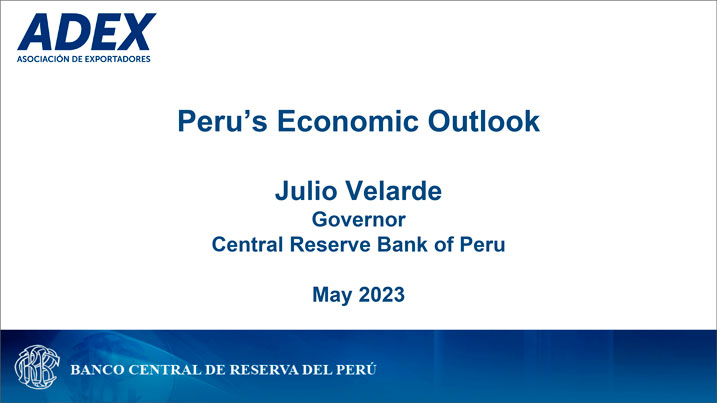 ADEX
ASOCIACIÓN DE EXPORTADORES

Peru's Economic Outlook

Julio Velarde
Governor
Central Reserve Bank of Peru

May 2023

BANCO CENTRAL DE RESERVA DEL PERÚ